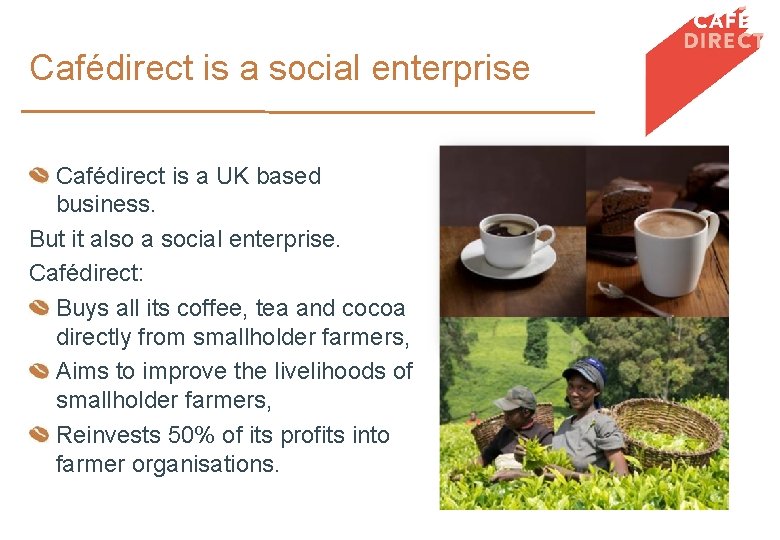 CAFÉ DIRECT

Cafédirect is a social enterprise

Cafédirect is a UK based business.

But it also a social enterprise.

Cafédirect:

Buys all its coffee, tea and cocoa directly from smallholder farmers,

Aims to improve the livelihoods of smallholder farmers,

Reinvests 50% of its profits into farmer organisations.